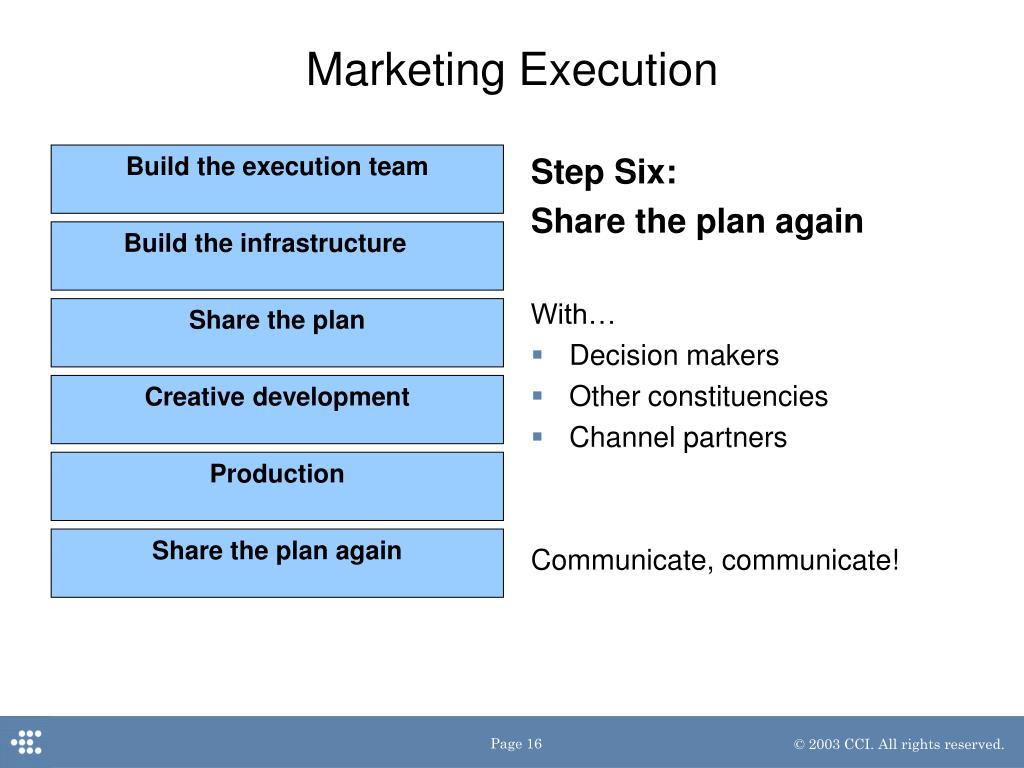 Marketing Execution

Build the execution team

Build the infrastructure

Share the plan

Creative development

Production

Share the plan again

Step Six:
Share the plan again

With…
- Decision makers
- Other constituencies
- Channel partners

Communicate, communicate!

Page 16

© 2003 CCI. All rights reserved.